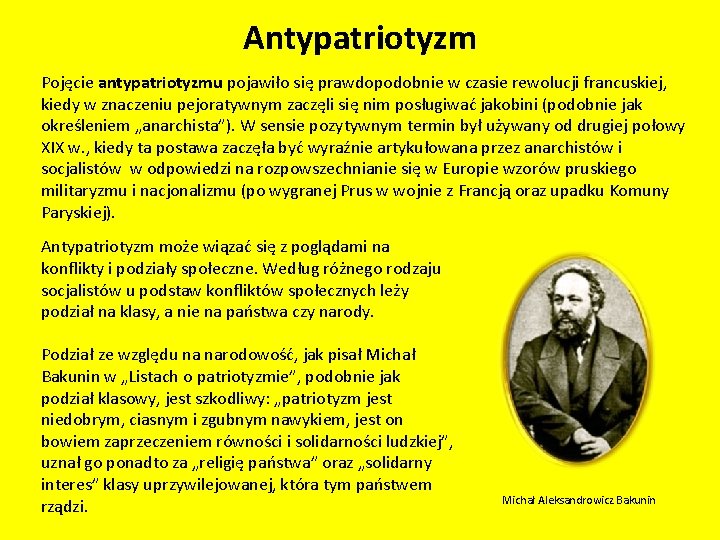 Antypatriotyzm

Pojęcie antypatriotyzmu pojawiło się prawdopodobnie w czasie rewolucji francuskiej, kiedy w znaczeniu pejoratywnym zaczęli się nim posługiwać jakobini (podobnie jak określeniem „anarchista"). W sensie pozytywnym termin był używany od drugiej połowy XIX w., kiedy ta postawa zaczęła być wyraźnie artykułowana przez anarchistów i socjalistów w odpowiedzi na rozpowszechnianie się w Europie wzorów pruskiego militaryzmu i nacjonalizmu (po wygranej Prus w wojnie z Francją oraz upadku Komuny Paryskiej).

Antypatriotyzm może wiązać się z poglądami na konflikty i podziały społeczne. Według różnego rodzaju socjalistów u podstaw konfliktów społecznych leży podział na klasy, a nie na państwa czy narody.

Podział ze względu na narodowość, jak pisał Michał Bakunin w „Listach o patriotyzmie", podobnie jak podział klasowy, jest szkodliwy: „patriotyzm jest niedobrym, ciasnym i zgubnym nawykiem, jest on bowiem zaprzeczeniem równości i solidarności ludzkiej", uznał go ponadto za „religię państwa" oraz „solidarny interes" klasy uprzywilejowanej, która tym państwem rządzi.

Michał Aleksandrowicz Bakunin